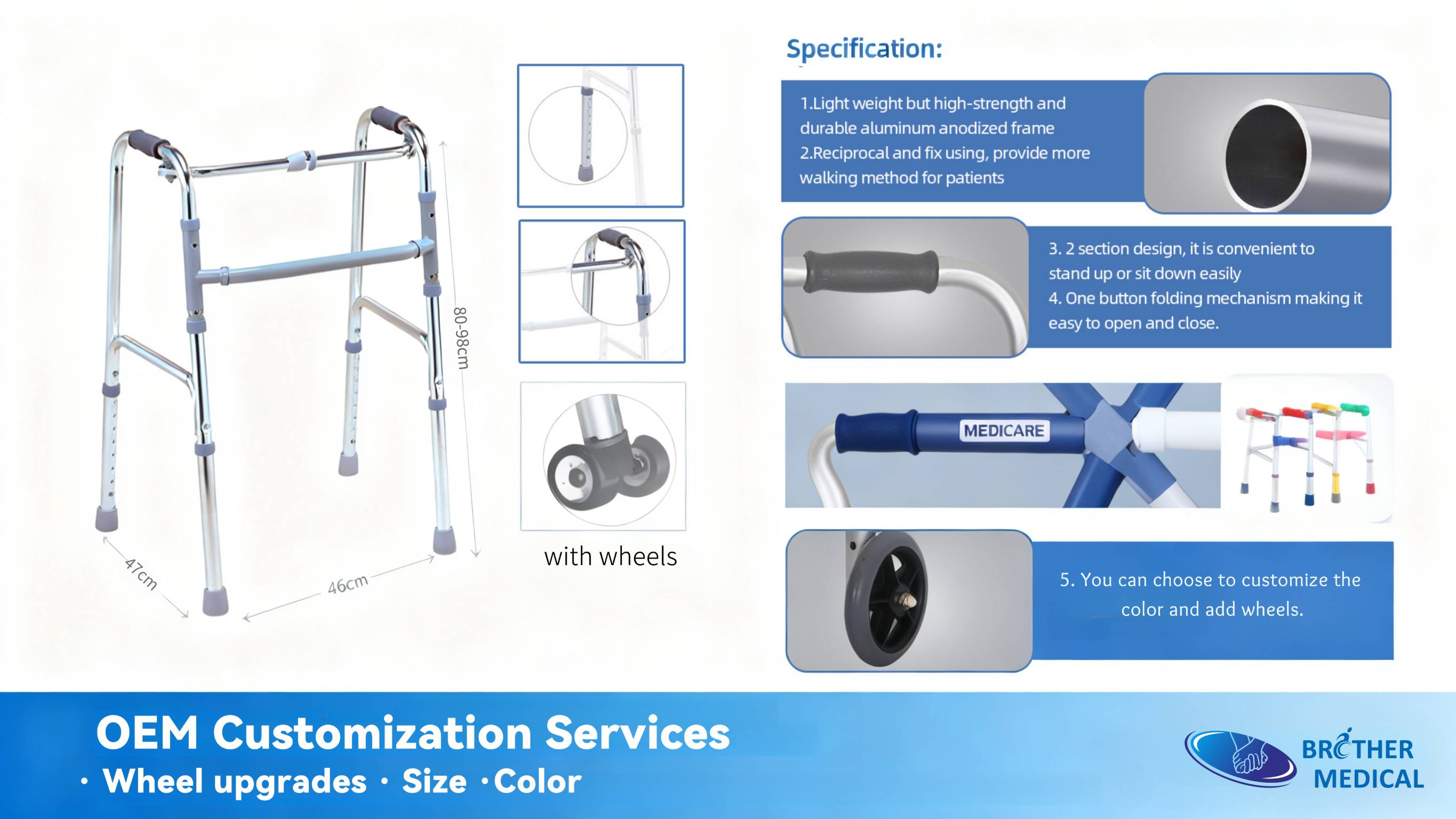 80-98cm

47cm

46cm

with wheels

Specification:

1.Light weight but high-strength and durable aluminum anodized frame
2.Reciprocal and fix using, provide more walking method for patients

3. 2 section design, it is convenient to stand up or sit down easily
4. One button folding mechanism making it easy to open and close.

MEDICARE

5. You can choose to customize the color and add wheels.

OEM Customization Services
· Wheel upgrades · Size ·Color

BROTHER MEDICAL